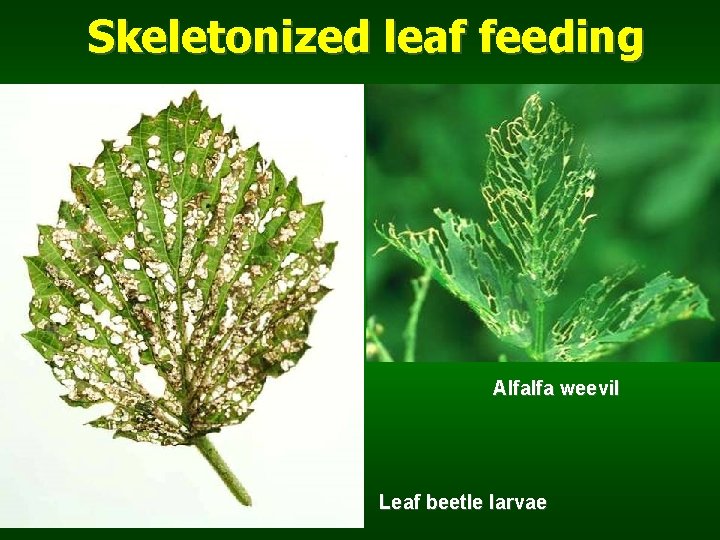 Skeletonized leaf feeding

Alfalfa weevil

Leaf beetle larvae